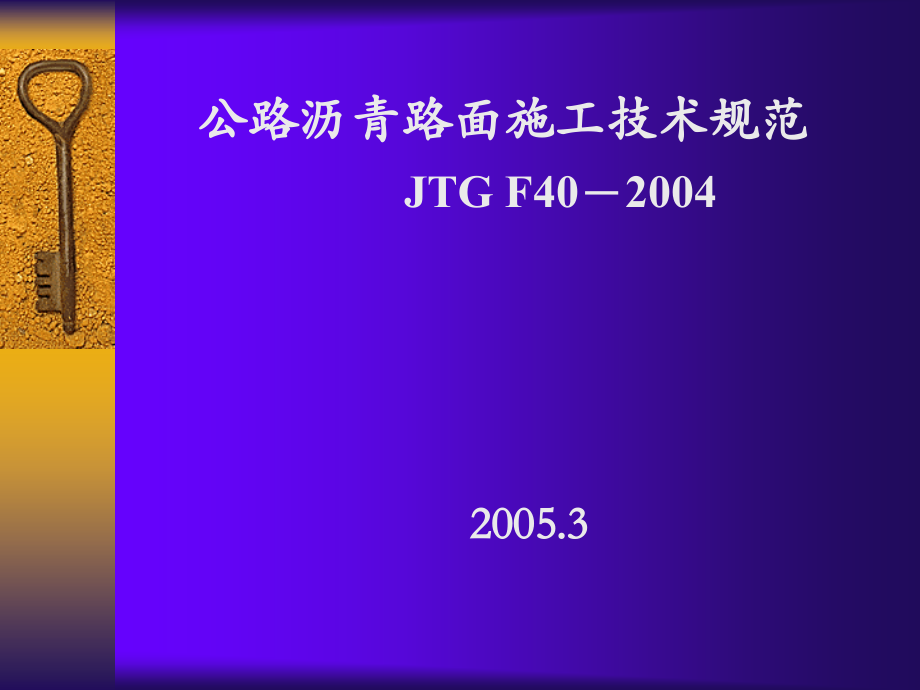 公路沥青路面施工技术规范

JTG F40－2004

2005.3